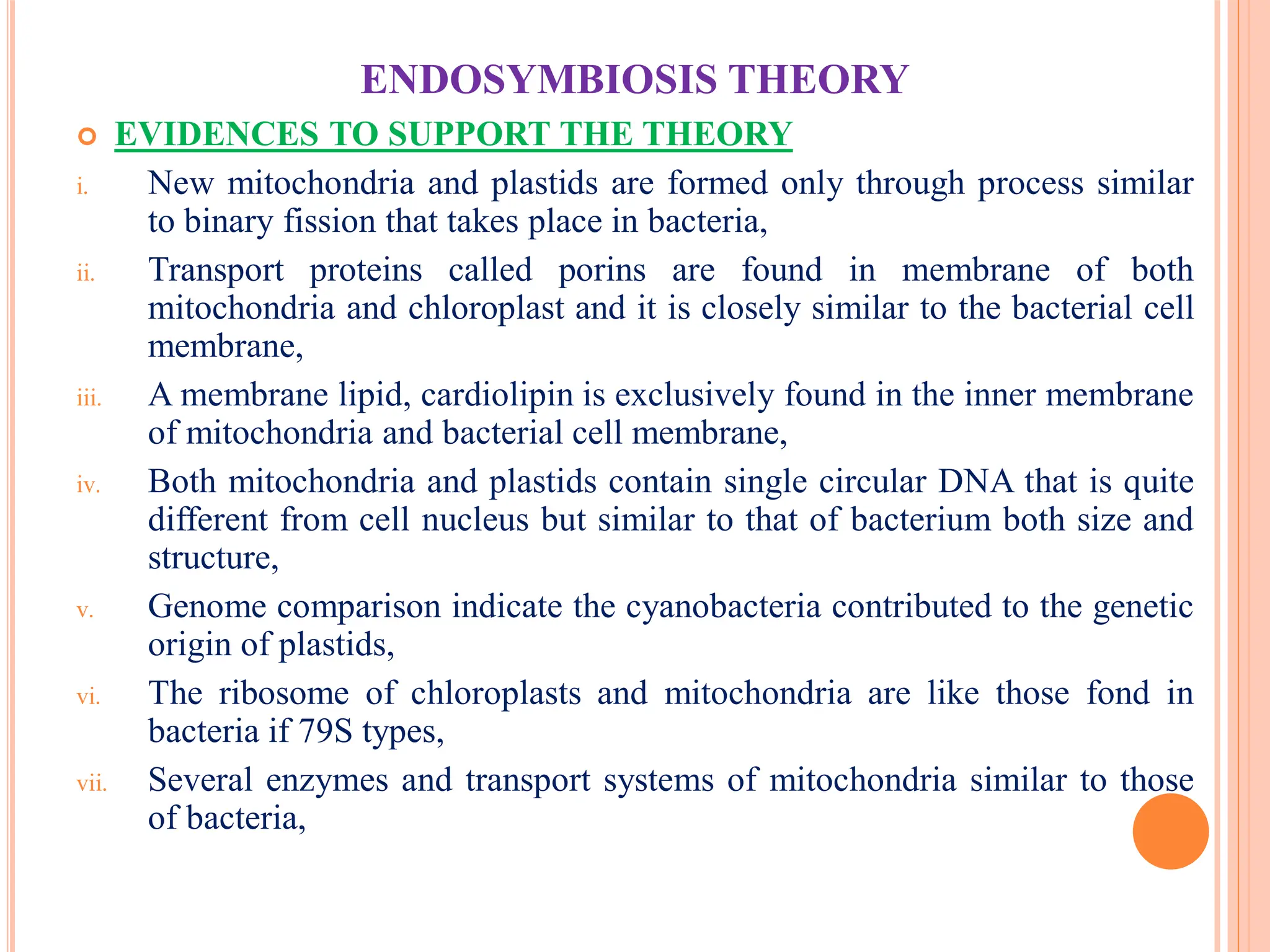 ENDOSYMBIOSIS THEORY

EVIDENCES TO SUPPORT THE THEORY

i. New mitochondria and plastids are formed only through process similar to binary fission that takes place in bacteria,

ii. Transport proteins called porins are found in membrane of both mitochondria and chloroplast and it is closely similar to the bacterial cell membrane,

iii. A membrane lipid, cardiolipin is exclusively found in the inner membrane of mitochondria and bacterial cell membrane,

iv. Both mitochondria and plastids contain single circular DNA that is quite different from cell nucleus but similar to that of bacterium both size and structure,

v. Genome comparison indicate the cyanobacteria contributed to the genetic origin of plastids,

vi. The ribosome of chloroplasts and mitochondria are like those fond in bacteria if 79S types,

vii. Several enzymes and transport systems of mitochondria similar to those of bacteria,